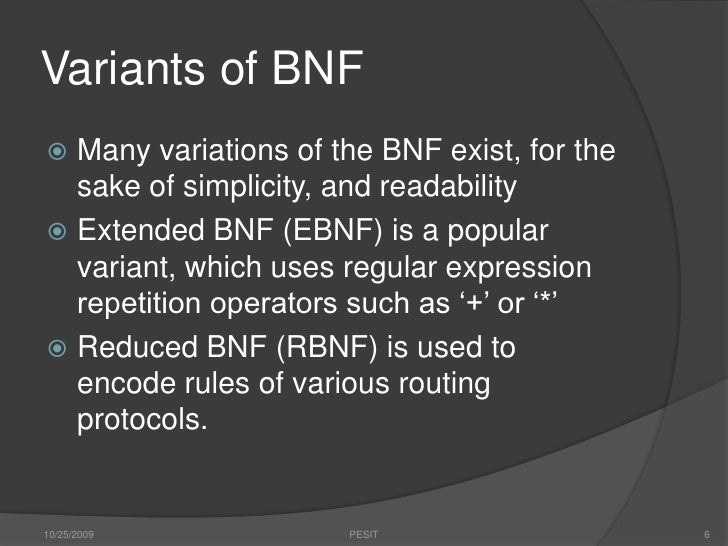 Variants of BNF

Many variations of the BNF exist, for the sake of simplicity, and readability

Extended BNF (EBNF) is a popular variant, which uses regular expression repetition operators such as ‘+’ or ‘*’

Reduced BNF (RBNF) is used to encode rules of various routing protocols.

10/25/2009

PESIT

6